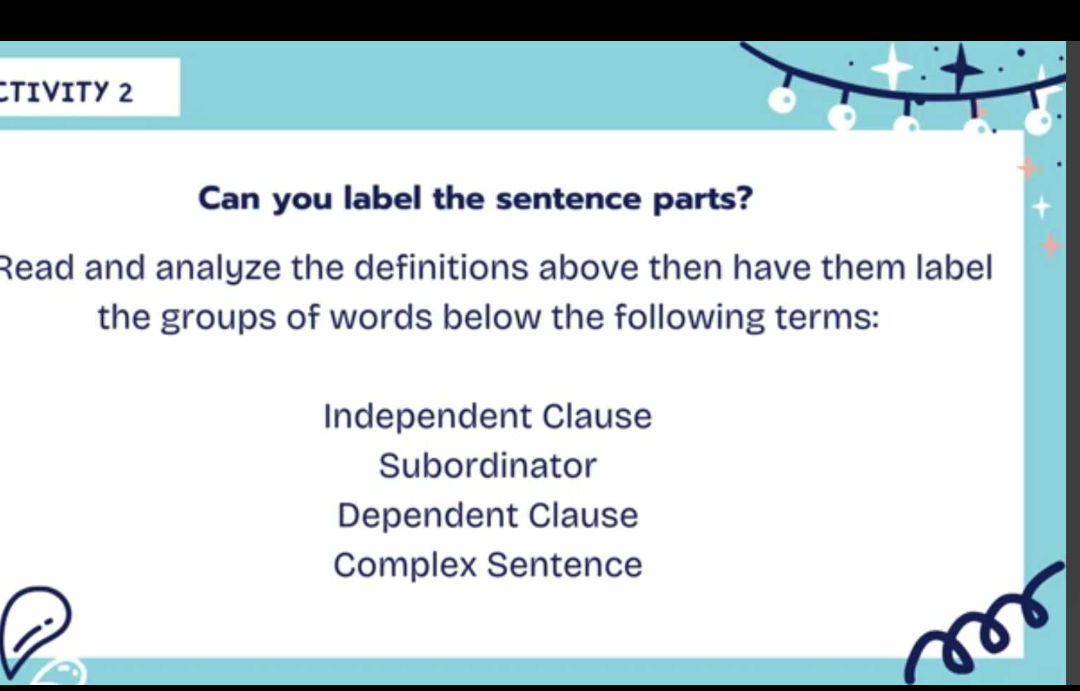 CTIVITY 2

Can you label the sentence parts?

Read and analyze the definitions above then have them label the groups of words below the following terms:

Independent Clause
Subordinator
Dependent Clause
Complex Sentence